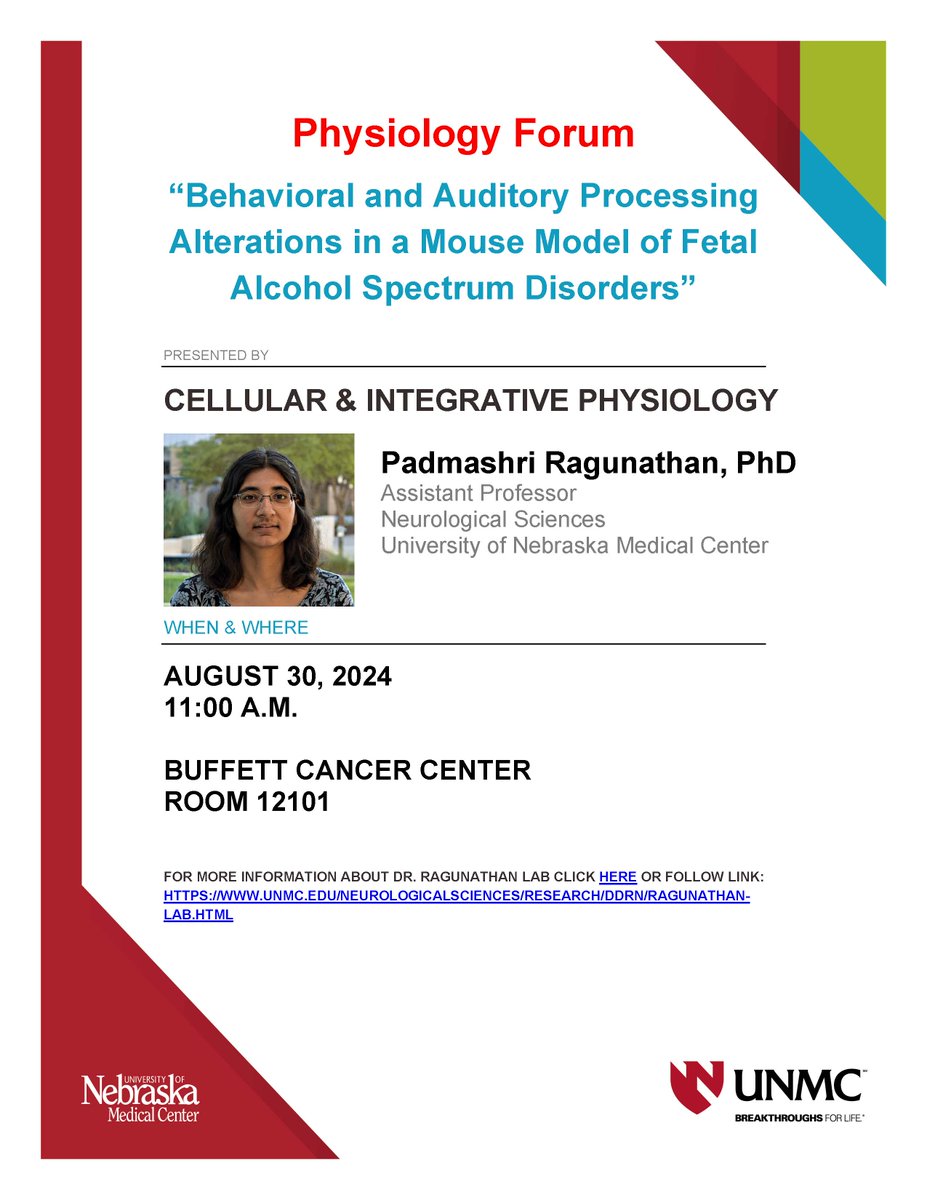 Physiology Forum

“Behavioral and Auditory Processing Alterations in a Mouse Model of Fetal Alcohol Spectrum Disorders”

PRESENTED BY

CELLULAR & INTEGRATIVE PHYSIOLOGY

Padmashri Ragunathan, PhD
Assistant Professor
Neurological Sciences
University of Nebraska Medical Center

WHEN & WHERE

AUGUST 30, 2024
11:00 A.M.

BUFFETT CANCER CENTER
ROOM 12101

FOR MORE INFORMATION ABOUT DR. RAGUNATHAN LAB CLICK HERE OR FOLLOW LINK: HTTPS://WWW.UNMC.EDU/NEUROLOGICALSCIENCES/RESEARCH/DDRN/RAGUNATHAN-LAB.HTML

UNIVERSITY OF Nebraska Medical Center

UNMC
BREAKTHROUGHS FOR LIFE.